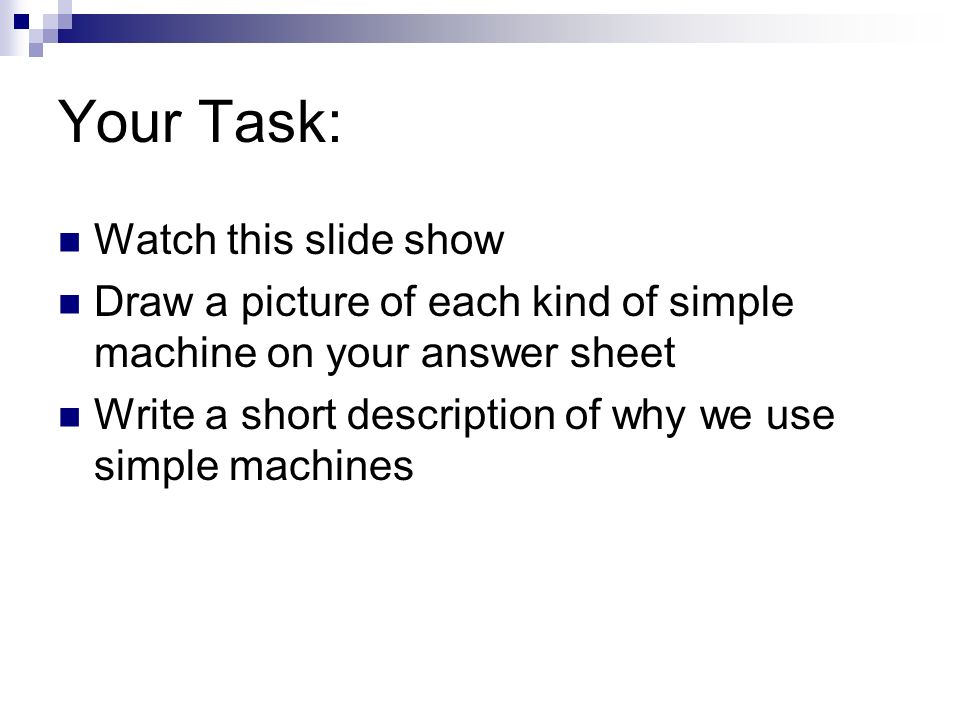 Your Task:

- Watch this slide show
- Draw a picture of each kind of simple machine on your answer sheet
- Write a short description of why we use simple machines